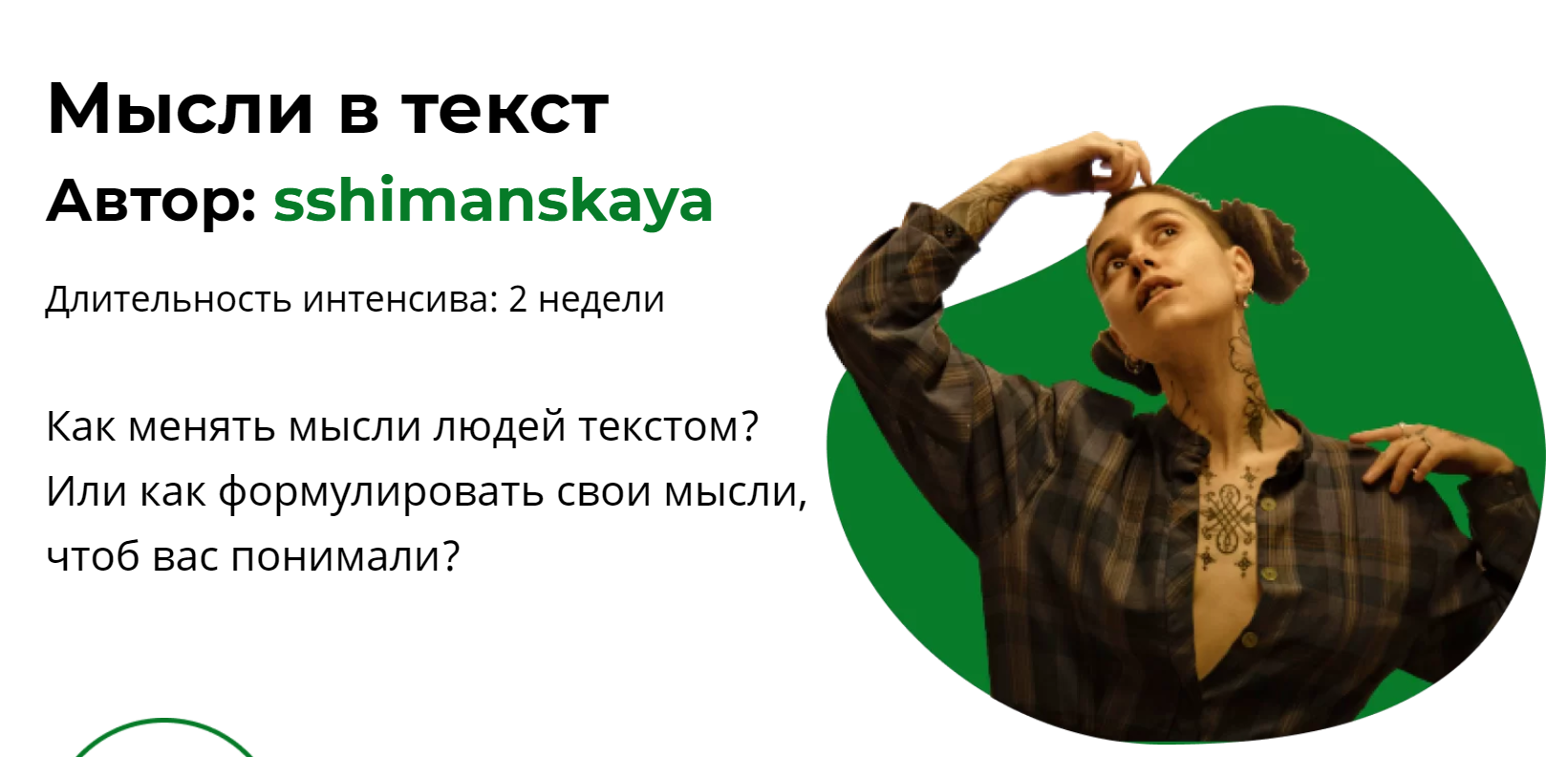 Мысли в текст
Автор: sshimanskaya

Длительность интенсива: 2 недели

Как менять мысли людей текстом? Или как формулировать свои мысли, чтоб вас понимали?